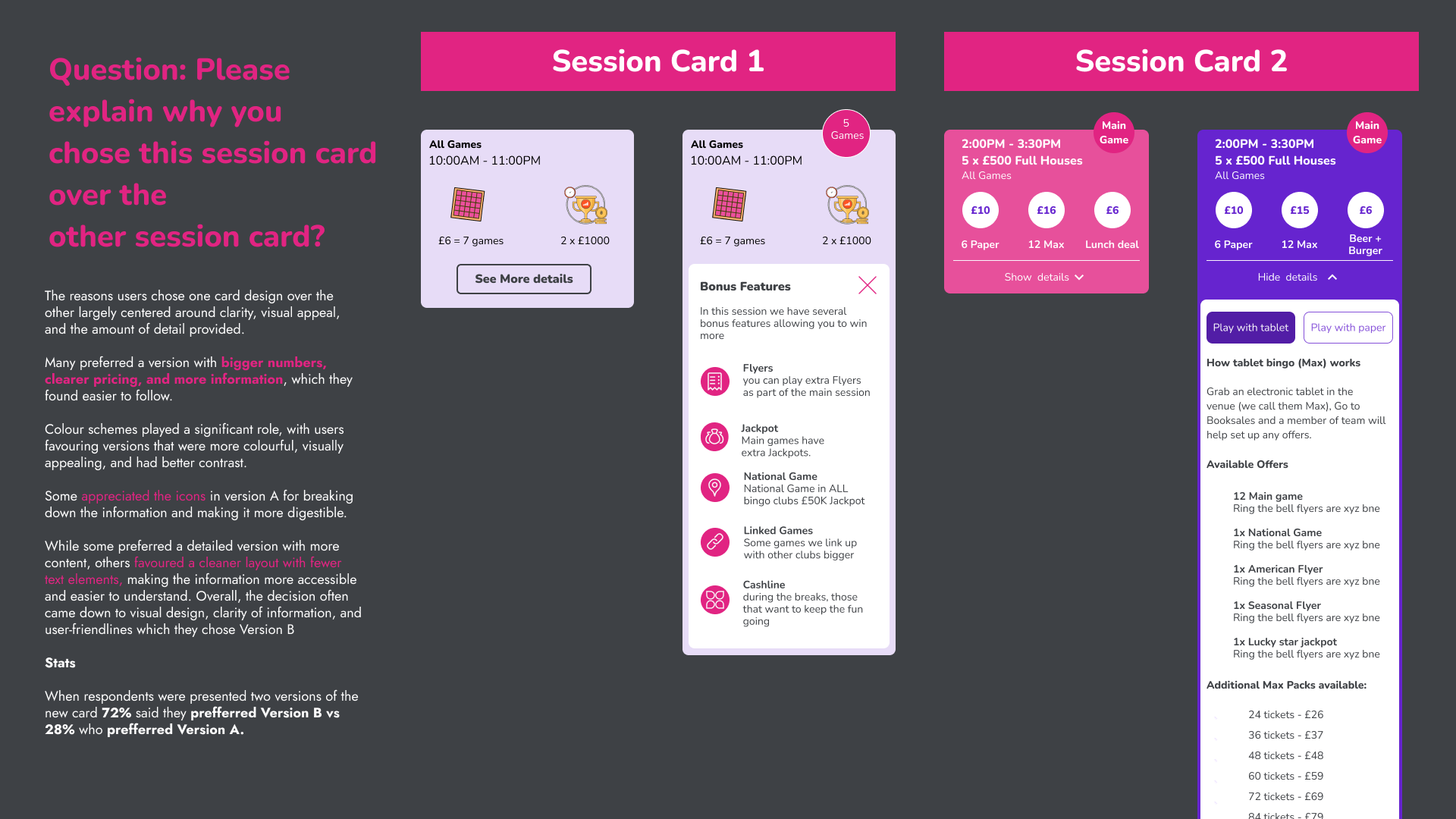 Question: Please explain why you chose this session card over the other session card?

The reasons users chose one card design over the other largely centered around clarity, visual appeal, and the amount of detail provided.

Many preferred a version with bigger numbers, clearer pricing, and more information, which they found easier to follow.

Colour schemes played a significant role, with users favouring versions that were more colourful, visually appealing, and had better contrast.

Some appreciated the icons in version A for breaking down the information and making it more digestible.

While some preferred a detailed version with more content, others favoured a cleaner layout with fewer text elements, making the information more accessible and easier to understand. Overall, the decision often came down to visual design, clarity of information, and user-friendlines which they chose Version B

Stats

When respondents were presented two versions of the new card 72% said they prefferred Version B vs 28% who prefferred Version A.

Session Card 1

All Games
10:00AM - 11:00PM
£6 = 7 games
2 x £1000
See More details

5 Games
All Games
10:00AM - 11:00PM
£6 = 7 games
2 x £1000

Bonus Features
In this session we have several bonus features allowing you to win more

Flyers
you can play extra Flyers as part of the main session

Jackpot
Main games have extra Jackpots.

National Game
National Game in ALL bingo clubs £50K Jackpot

Linked Games
Some games we link up with other clubs bigger

Cashline
during the breaks, those that want to keep the fun going

Session Card 2

Main Game
2:00PM - 3:30PM
5 x £500 Full Houses
All Games
£10 6 Paper
£16 12 Max
£6 Lunch deal
Show details

Main Game
2:00PM - 3:30PM
5 x £500 Full Houses
All Games
£10 6 Paper
£15 12 Max
£6 Beer + Burger
Hide details

Play with tablet
Play with paper

How tablet bingo (Max) works

Grab an electronic tablet in the venue (we call them Max), Go to Booksales and a member of team will help set up any offers.

Available Offers

12 Main game
Ring the bell flyers are xyz bne

1x National Game
Ring the bell flyers are xyz bne

1x American Flyer
Ring the bell flyers are xyz bne

1x Seasonal Flyer
Ring the bell flyers are xyz bne

1x Lucky star jackpot
Ring the bell flyers are xyz bne

Additional Max Packs available:

24 tickets - £26
36 tickets - £37
48 tickets - £48
60 tickets - £59
72 tickets - £69
84 tickets - £79